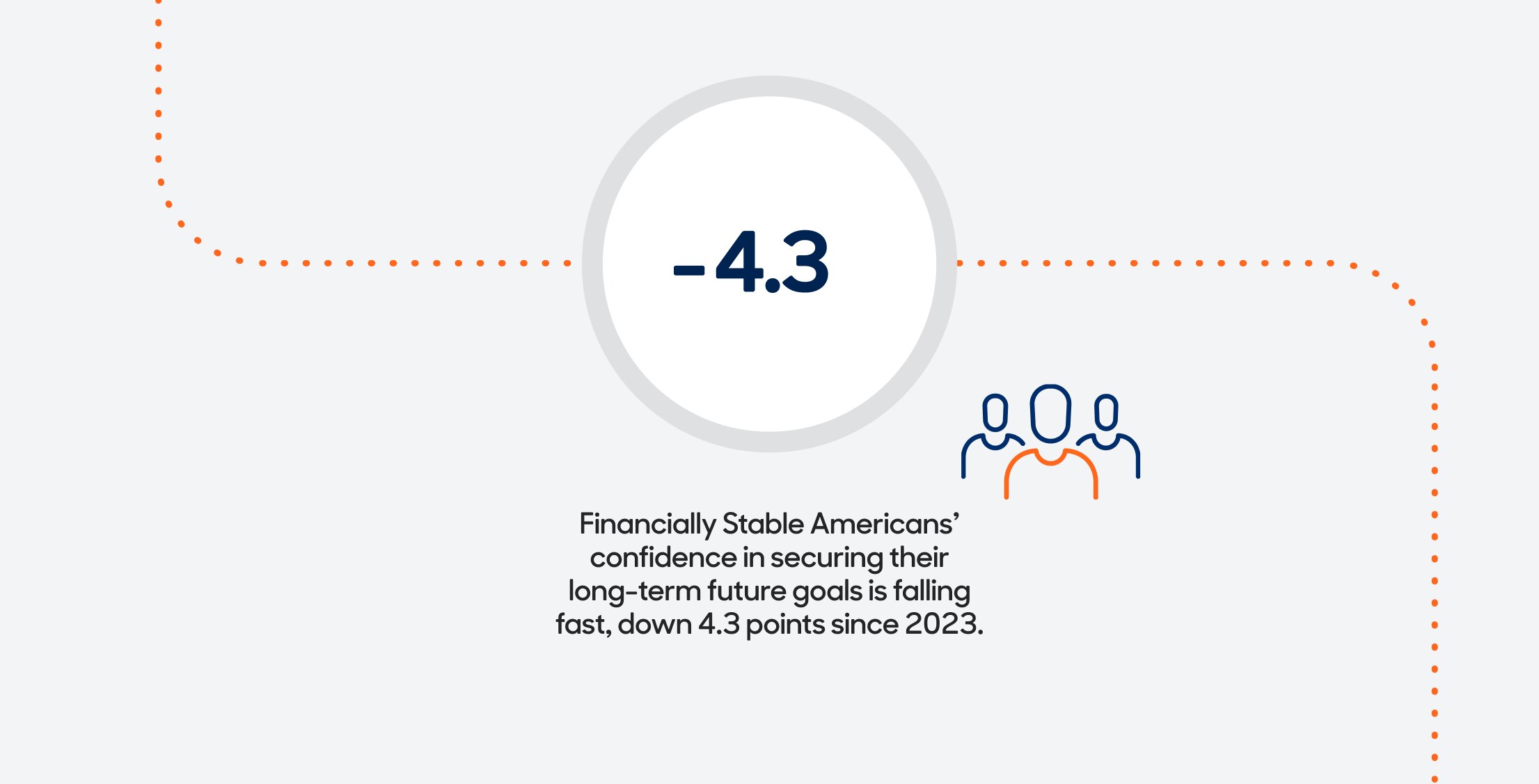 -4.3

Financially Stable Americans' confidence in securing their long-term future goals is falling fast, down 4.3 points since 2023.